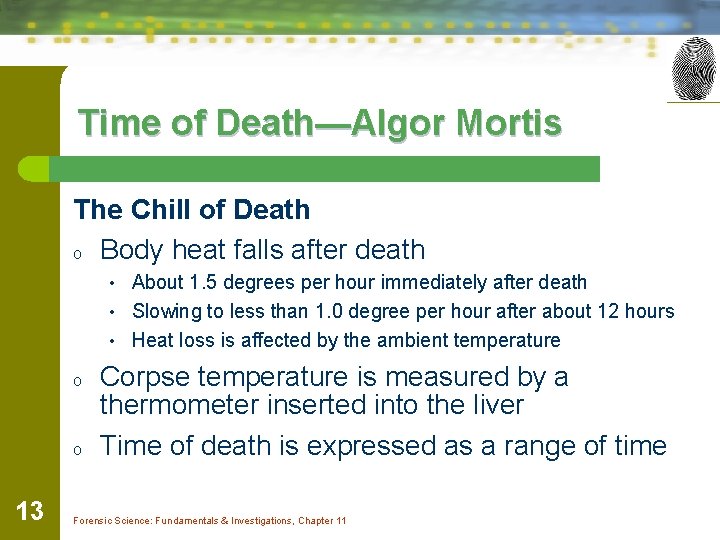 Time of Death—Algor Mortis

The Chill of Death

o Body heat falls after death
• About 1.5 degrees per hour immediately after death
• Slowing to less than 1.0 degree per hour after about 12 hours
• Heat loss is affected by the ambient temperature

o Corpse temperature is measured by a thermometer inserted into the liver

o Time of death is expressed as a range of time

13

Forensic Science: Fundamentals & Investigations, Chapter 11